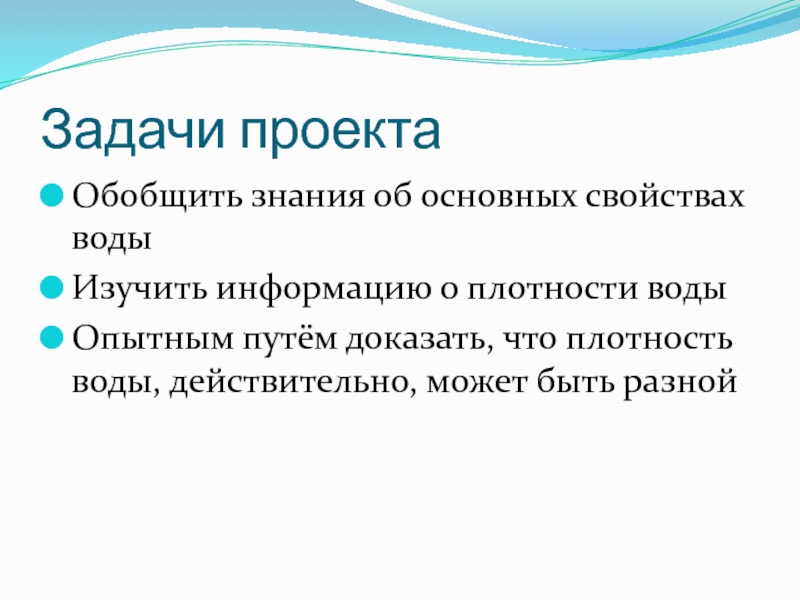 Задачи проекта

Обобщить знания об основных свойствах воды

Изучить информацию о плотности воды

Опытным путём доказать, что плотность воды, действительно, может быть разной